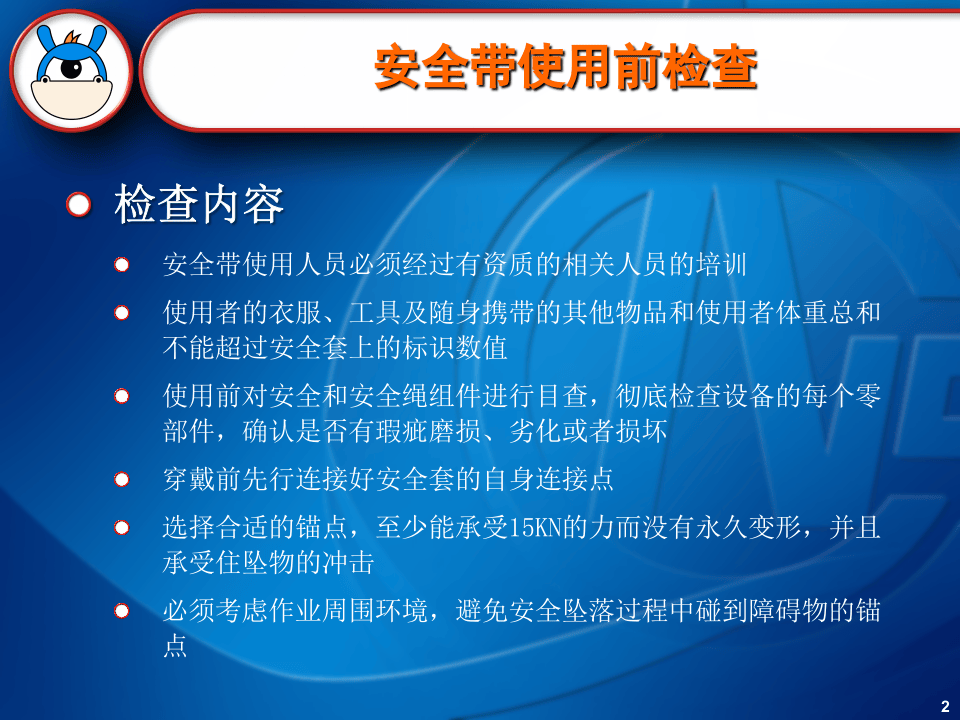 安全带使用前检查

• 检查内容

• 安全带使用人员必须经过有资质的相关人员的培训

• 使用者的衣服、工具及随身携带的其他物品和使用者体重总和不能超过安全套上的标识数值

• 使用前对安全和安全绳组件进行目查，彻底检查设备的每个零部件，确认是否有瑕疵磨损、劣化或者损坏

• 穿戴前先行连接好安全套的自身连接点

• 选择合适的锚点，至少能承受15KN的力而没有永久变形，并且承受住坠物的冲击

• 必须考虑作业周围环境，避免安全坠落过程中碰到障碍物的锚点

2